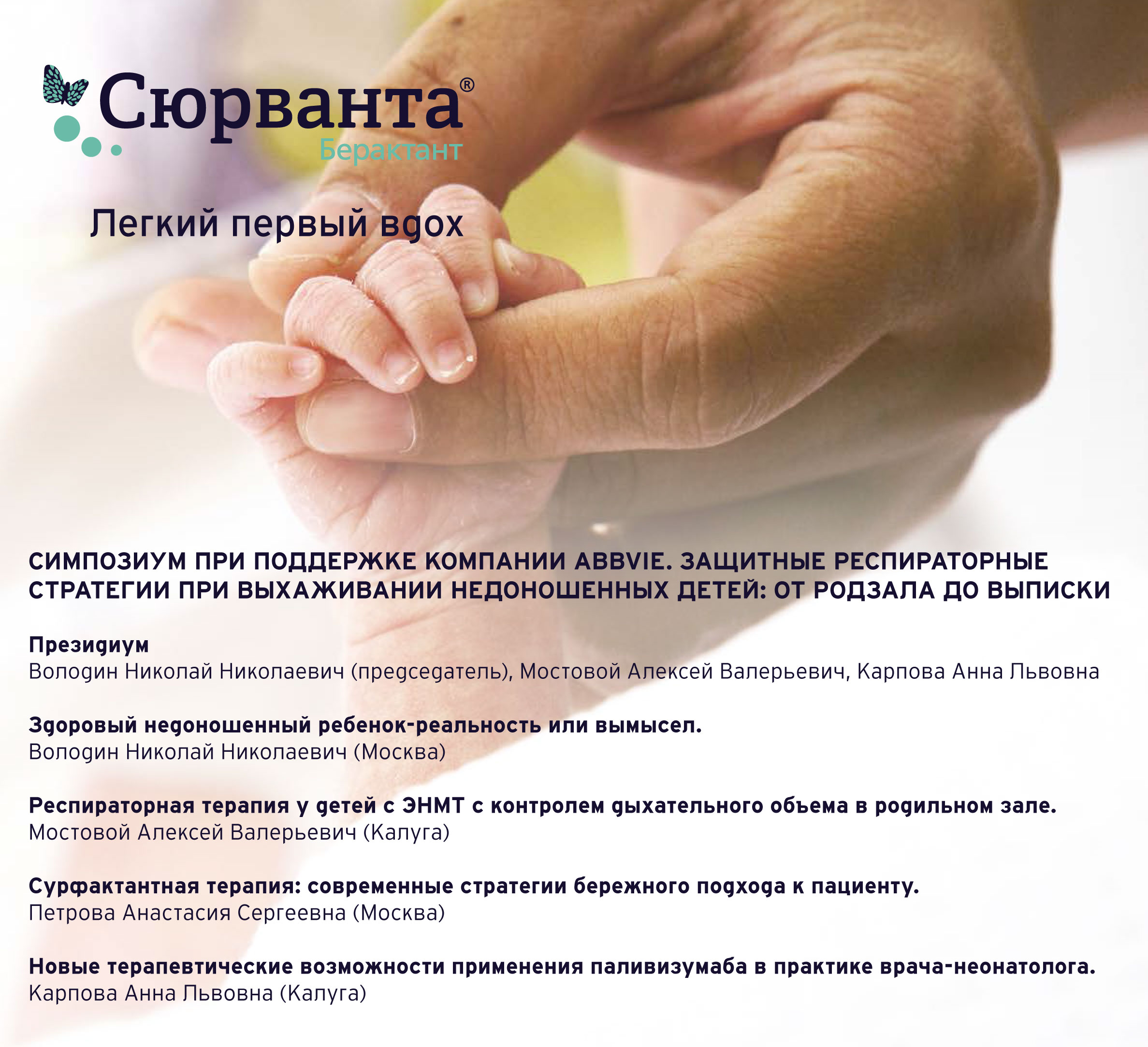 Сюрванта®
Берактант

Легкий первый вдох

СИМПОЗИУМ ПРИ ПОДДЕРЖКЕ КОМПАНИИ ABBVIE. ЗАЩИТНЫЕ РЕСПИРАТОРНЫЕ СТРАТЕГИИ ПРИ ВЫХАЖИВАНИИ НЕДОНОШЕННЫХ ДЕТЕЙ: ОТ РОДЗАЛА ДО ВЫПИСКИ

Президиум
Володин Николай Николаевич (председатель), Мостовой Алексей Валерьевич, Карпова Анна Львовна

Здоровый недоношенный ребенок-реальность или вымысел.
Володин Николай Николаевич (Москва)

Респираторная терапия у детей с ЭНМТ с контролем дыхательного объема в родильном зале.
Мостовой Алексей Валерьевич (Калуга)

Сурфактантная терапия: современные стратегии бережного подхода к пациенту.
Петрова Анастасия Сергеевна (Москва)

Новые терапевтические возможности применения паливизумаба в практике врача-неонатолога.
Карпова Анна Львовна (Калуга)